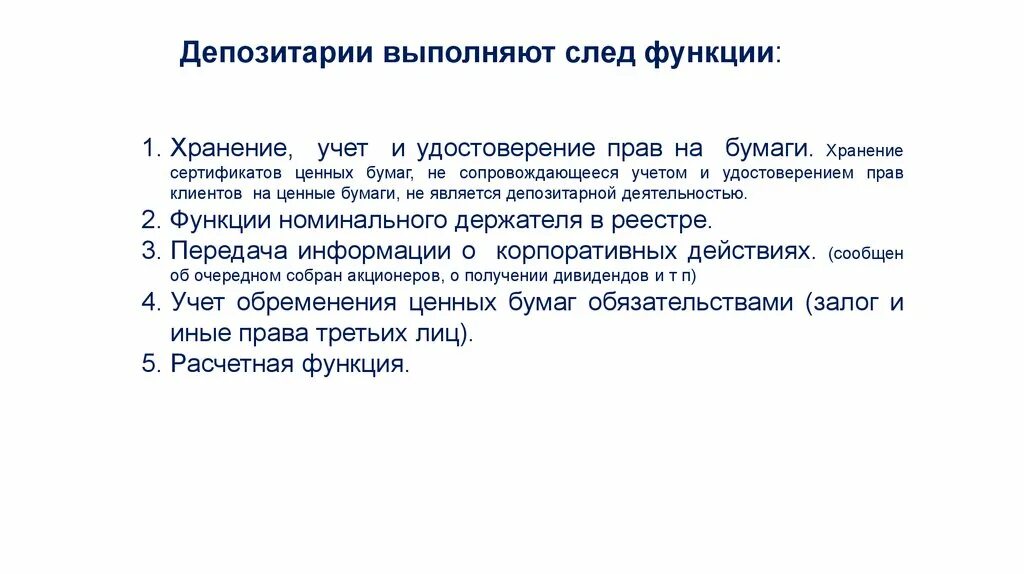 Депозитарии выполняют след функции:

1. Хранение, учет и удостоверение прав на бумаги. Хранение сертификатов ценных бумаг, не сопровождающееся учетом и удостоверением прав клиентов на ценные бумаги, не является депозитарной деятельностью.
2. Функции номинального держателя в реестре.
3. Передача информации о корпоративных действиях. (сообщен об очередном собран акционеров, о получении дивидендов и т п)
4. Учет обременения ценных бумаг обязательствами (залог и иные права третьих лиц).
5. Расчетная функция.